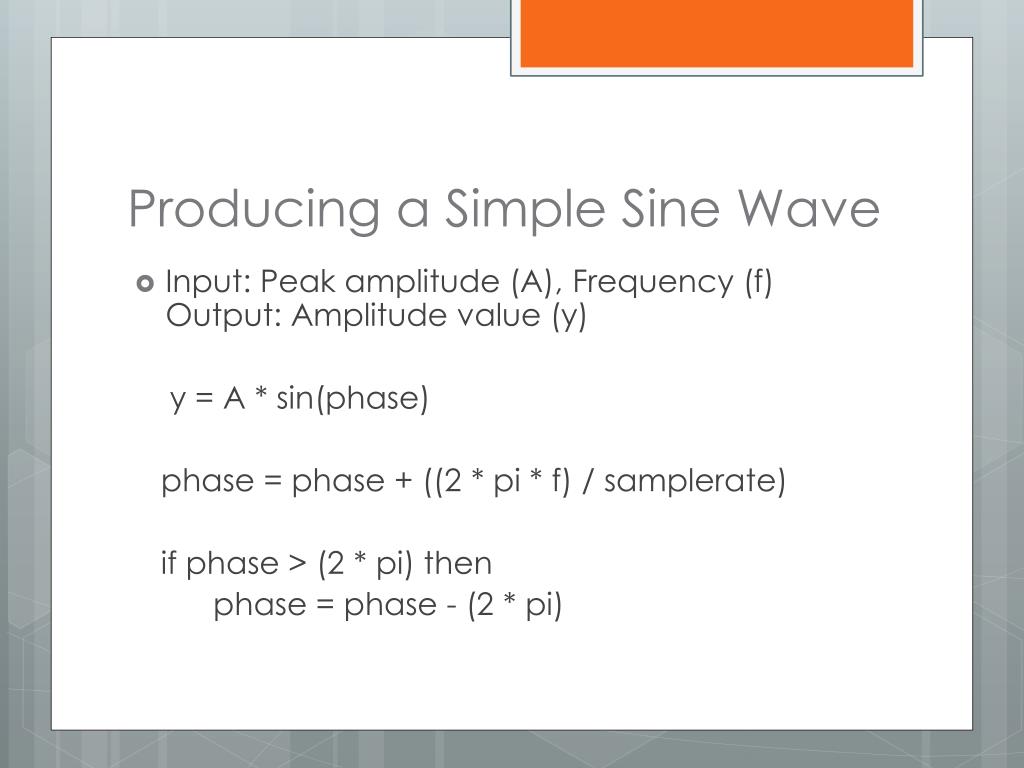 Producing a Simple Sine Wave

Input: Peak amplitude (A), Frequency (f)
Output: Amplitude value (y)

y = A * sin(phase)

phase = phase + ((2 * pi * f) / samplerate)

if phase > (2 * pi) then
phase = phase - (2 * pi)